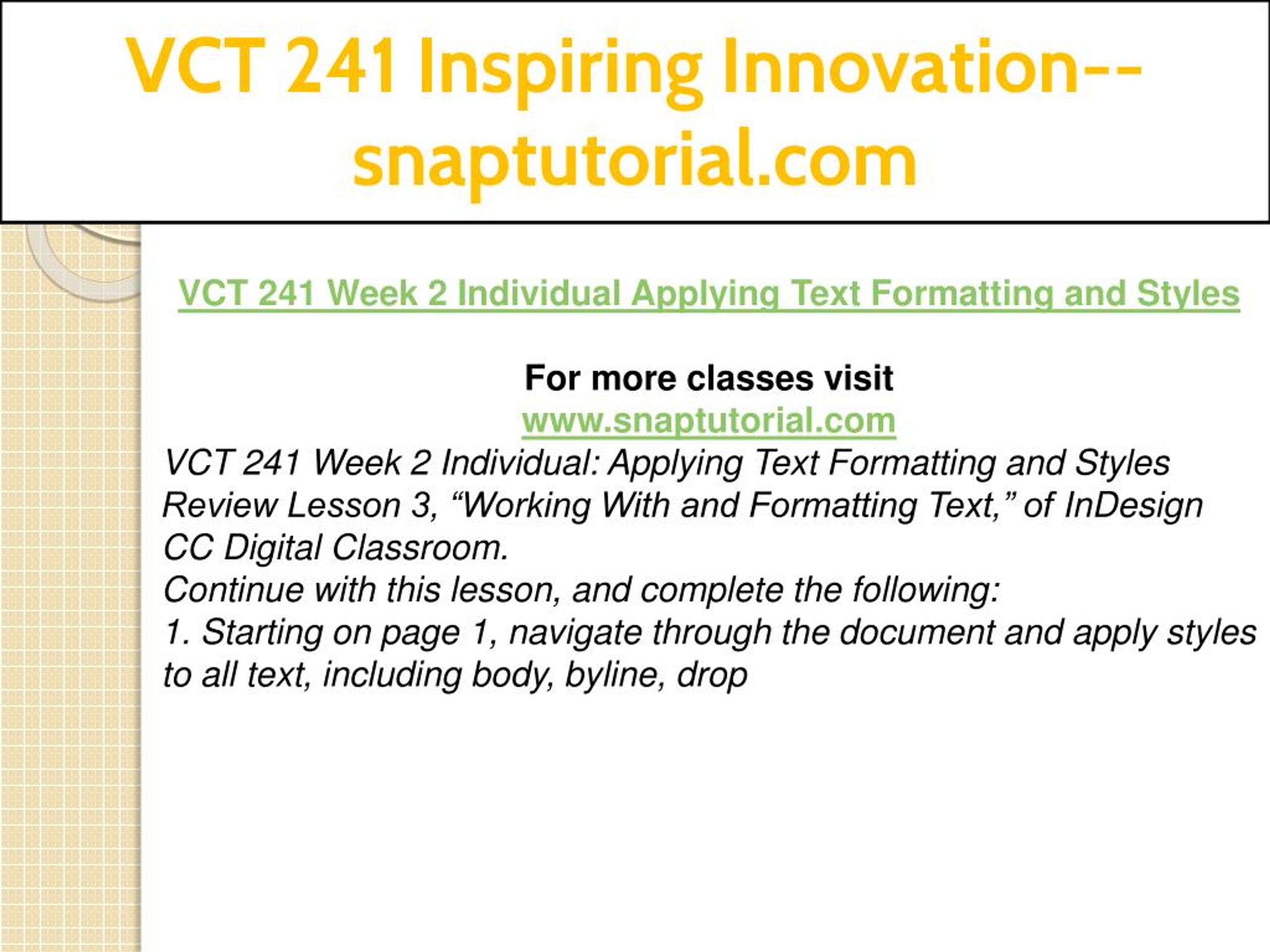 VCT 241 Inspiring Innovation--snaptutorial.com

VCT 241 Week 2 Individual Applying Text Formatting and Styles

For more classes visit
www.snaptutorial.com
VCT 241 Week 2 Individual: Applying Text Formatting and Styles
Review Lesson 3, “Working With and Formatting Text,” of InDesign CC Digital Classroom.
Continue with this lesson, and complete the following:
1. Starting on page 1, navigate through the document and apply styles to all text, including body, byline, drop